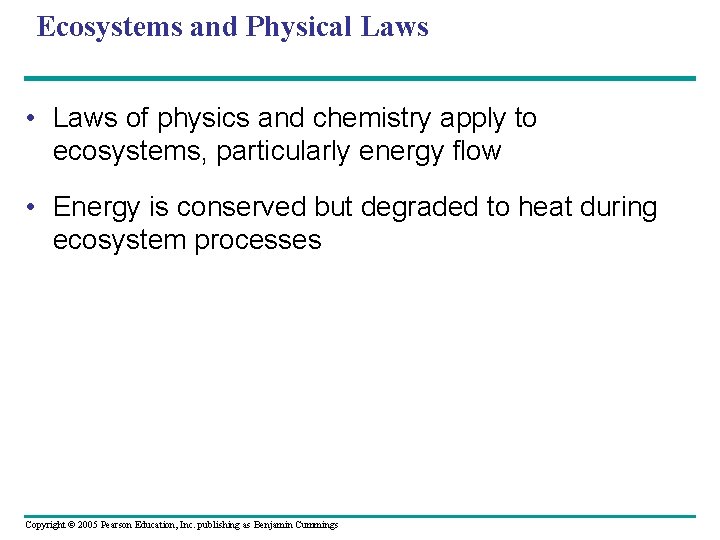 Ecosystems and Physical Laws

• Laws of physics and chemistry apply to ecosystems, particularly energy flow

• Energy is conserved but degraded to heat during ecosystem processes

Copyright © 2005 Pearson Education, Inc. publishing as Benjamin Cummings